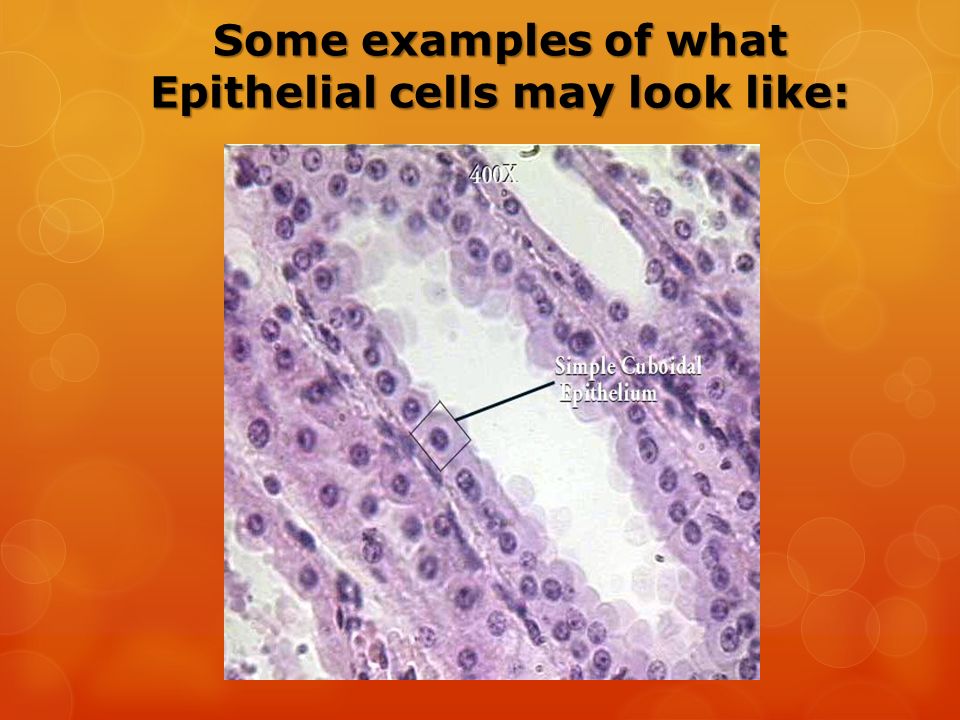 Some examples of what Epithelial cells may look like:

400X

Simple Cuboidal Epithelium